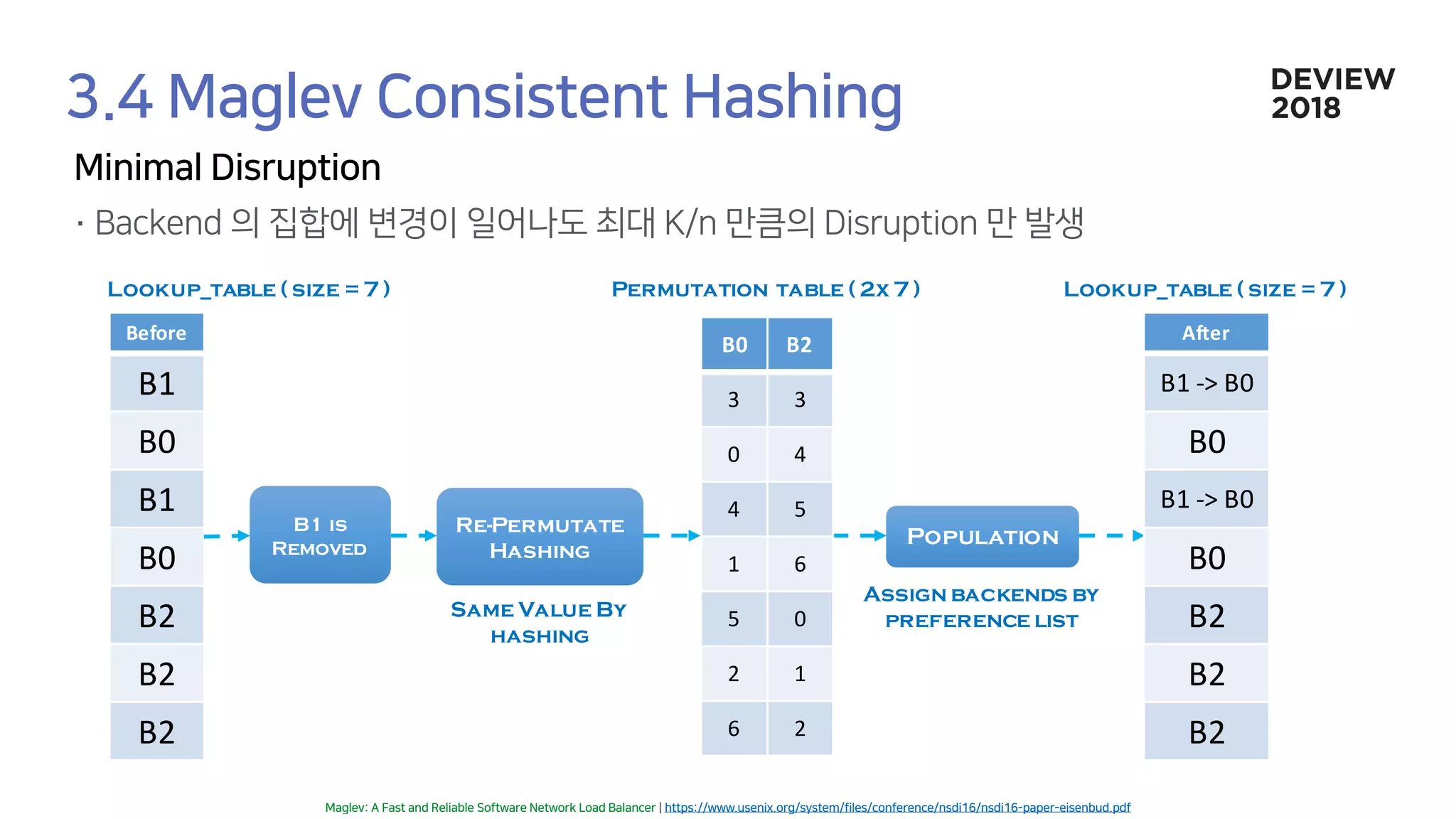 3.4 Maglev Consistent Hashing

DEVIEW 2018

Minimal Disruption

· Backend 의 집합에 변경이 일어나도 최대 K/n 만큼의 Disruption 만 발생

LOOKUP_TABLE ( SIZE = 7 )

| Before |
|---|
| B1 |
| B0 |
| B1 |
| B0 |
| B2 |
| B2 |
| B2 |

B1 IS REMOVED

RE-PERMUTATE HASHING

SAME VALUE BY HASHING

PERMUTATION TABLE ( 2X 7 )

| B0 | B2 |
|---|---|
| 3 | 3 |
| 0 | 4 |
| 4 | 5 |
| 1 | 6 |
| 5 | 0 |
| 2 | 1 |
| 6 | 2 |

POPULATION

ASSIGN BACKENDS BY PREFERENCE LIST

LOOKUP_TABLE ( SIZE = 7 )

| After |
|---|
| B1 -> B0 |
| B0 |
| B1 -> B0 |
| B0 |
| B2 |
| B2 |
| B2 |

Maglev: A Fast and Reliable Software Network Load Balancer | https://www.usenix.org/system/files/conference/nsdi16/nsdi16-paper-eisenbud.pdf